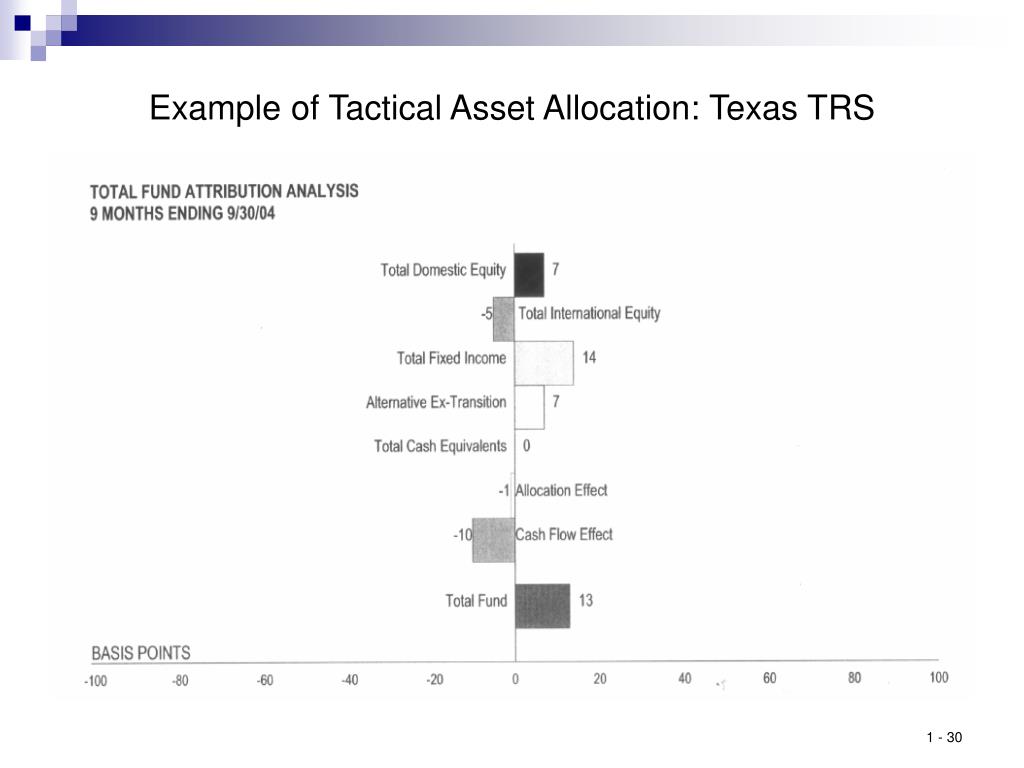 Example of Tactical Asset Allocation: Texas TRS

TOTAL FUND ATTRIBUTION ANALYSIS
9 MONTHS ENDING 9/30/04

Total Domestic Equity 7
-5 Total International Equity
Total Fixed Income 14
Alternative Ex-Transition 7
Total Cash Equivalents 0
-1 Allocation Effect
-10 Cash Flow Effect
Total Fund 13

BASIS POINTS

-100 -80 -60 -40 -20 0 20 40 60 80 100

1 - 30